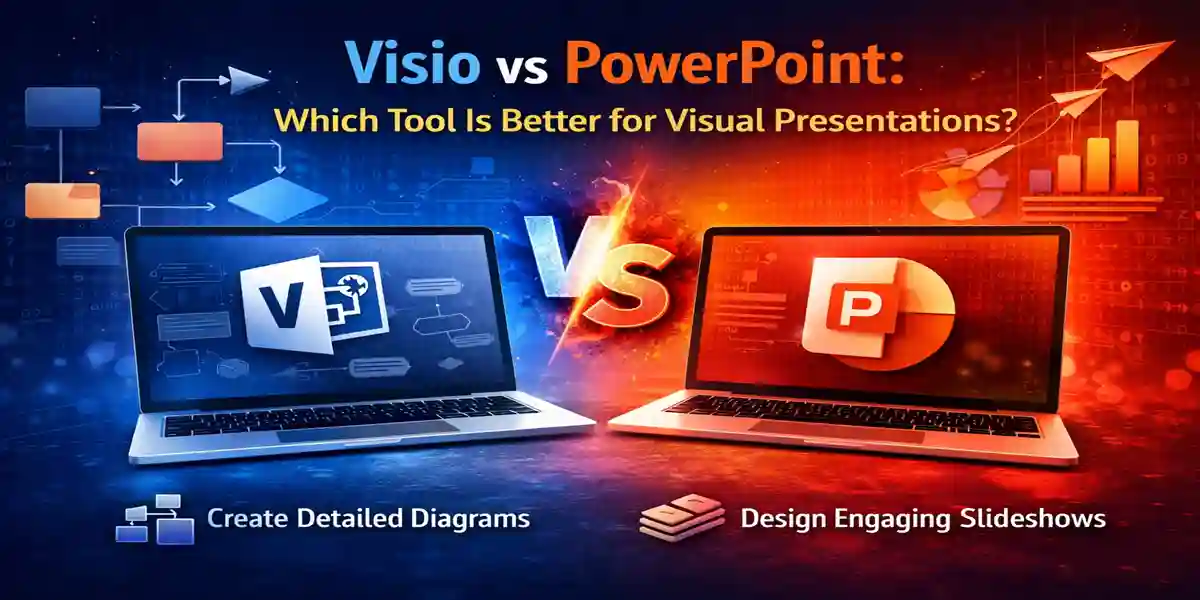 Visio vs PowerPoint:
Which Tool Is Better for Visual Presentations?

VS

V

P

Create Detailed Diagrams

Design Engaging Slideshows